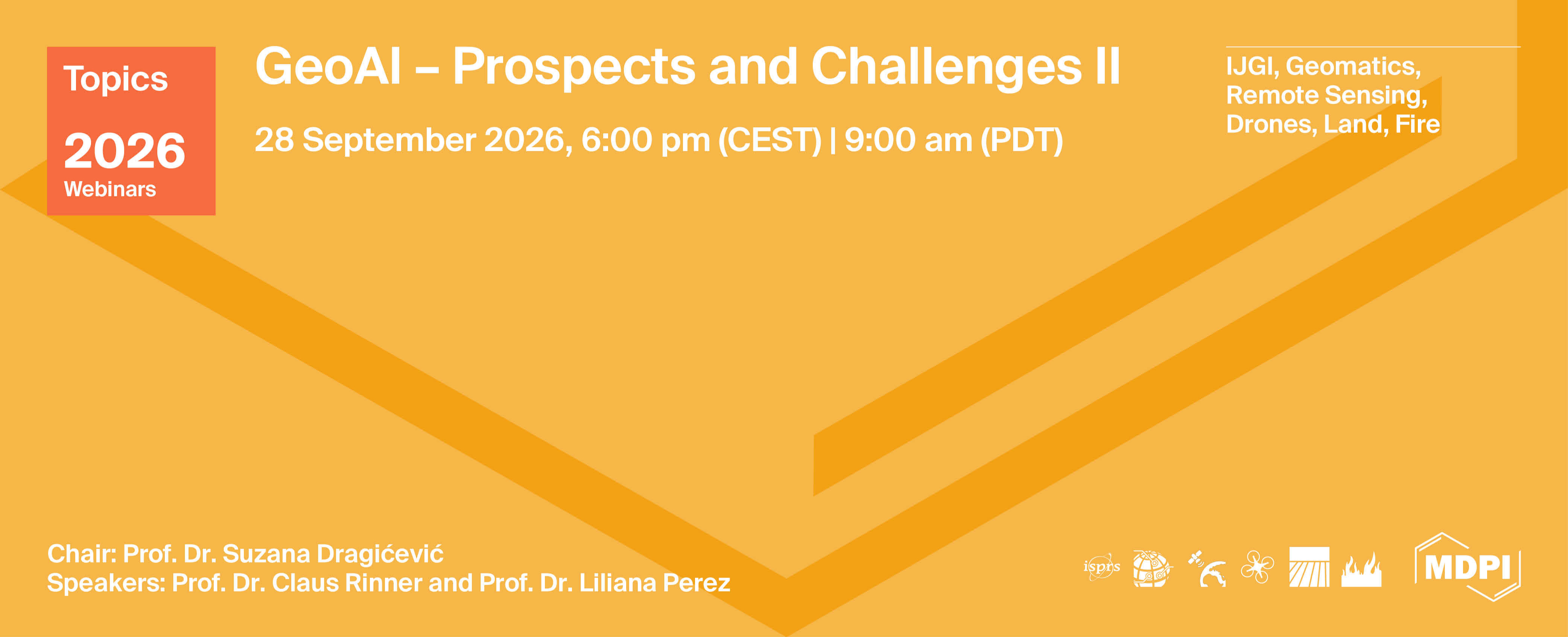 Topics
2026
Webinars

GeoAI – Prospects and Challenges II

28 September 2026, 6:00 pm (CEST) | 9:00 am (PDT)

IJGI, Geomatics, Remote Sensing, Drones, Land, Fire

Chair: Prof. Dr. Suzana Dragićević
Speakers: Prof. Dr. Claus Rinner and Prof. Dr. Liliana Perez

isprs

MDPI